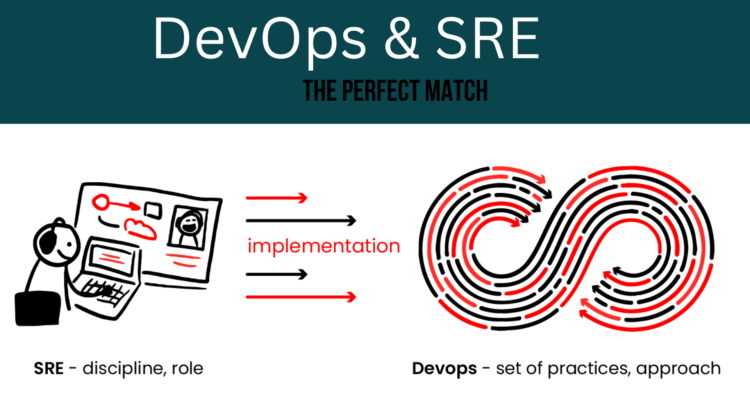 DevOps & SRE

THE PERFECT MATCH

implementation

SRE - discipline, role

Devops - set of practices, approach